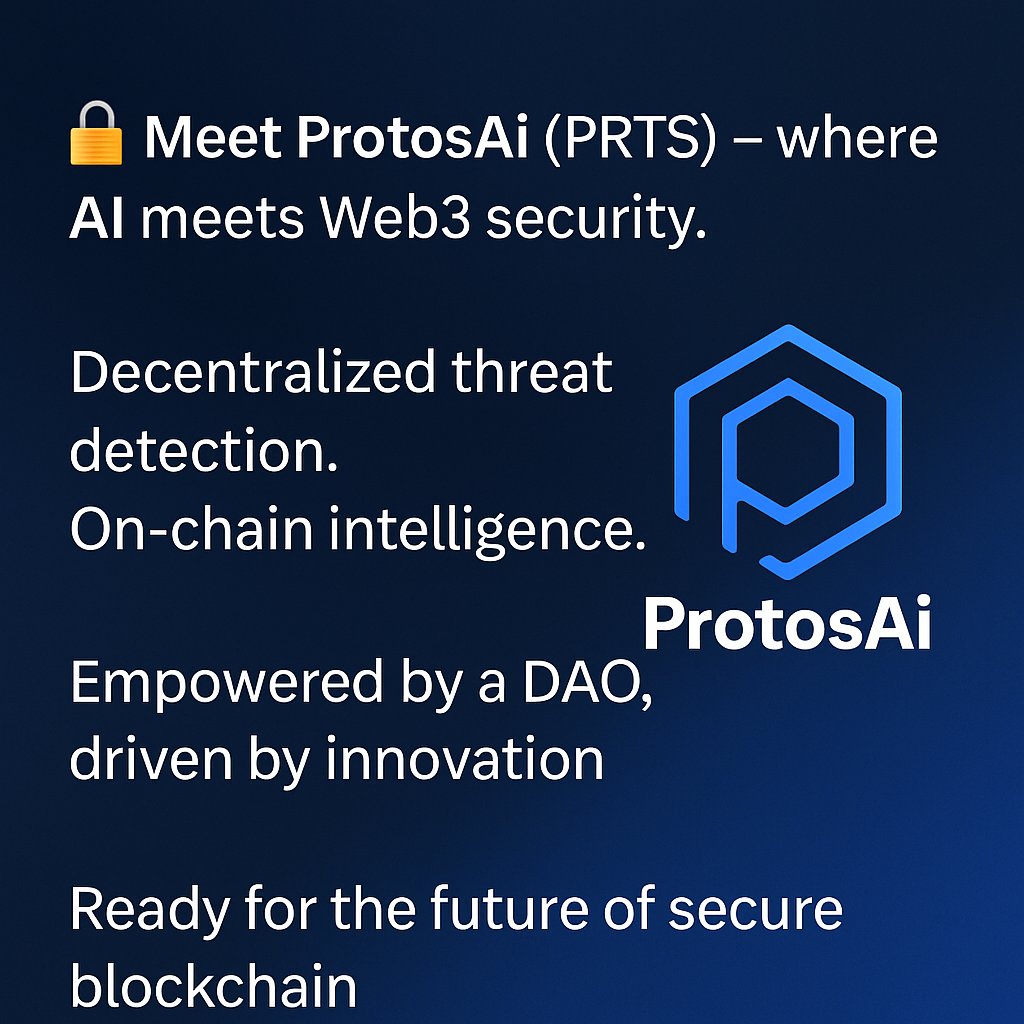 🔒 Meet ProtosAi (PRTS) – where AI meets Web3 security.

Decentralized threat detection.
On-chain intelligence.

ProtosAi

Empowered by a DAO, driven by innovation

Ready for the future of secure blockchain